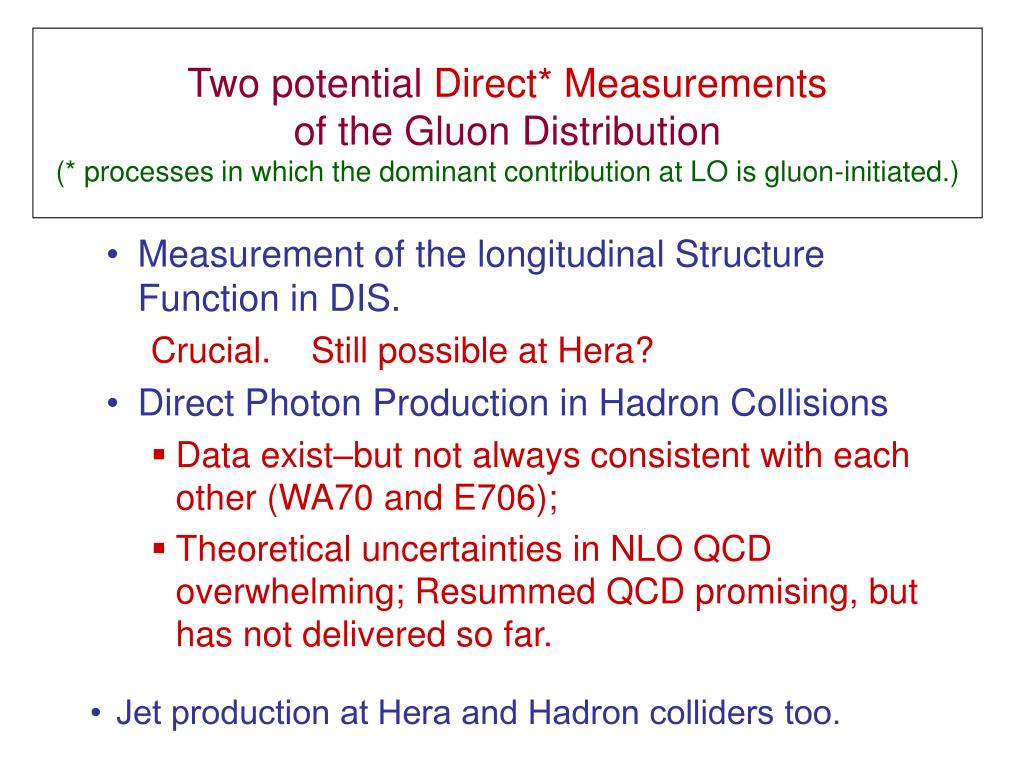 Two potential Direct* Measurements
of the Gluon Distribution
(* processes in which the dominant contribution at LO is gluon-initiated.)

• Measurement of the longitudinal Structure Function in DIS.

Crucial. Still possible at Hera?

• Direct Photon Production in Hadron Collisions

▪ Data exist–but not always consistent with each other (WA70 and E706);

▪ Theoretical uncertainties in NLO QCD overwhelming; Resummed QCD promising, but has not delivered so far.

• Jet production at Hera and Hadron colliders too.